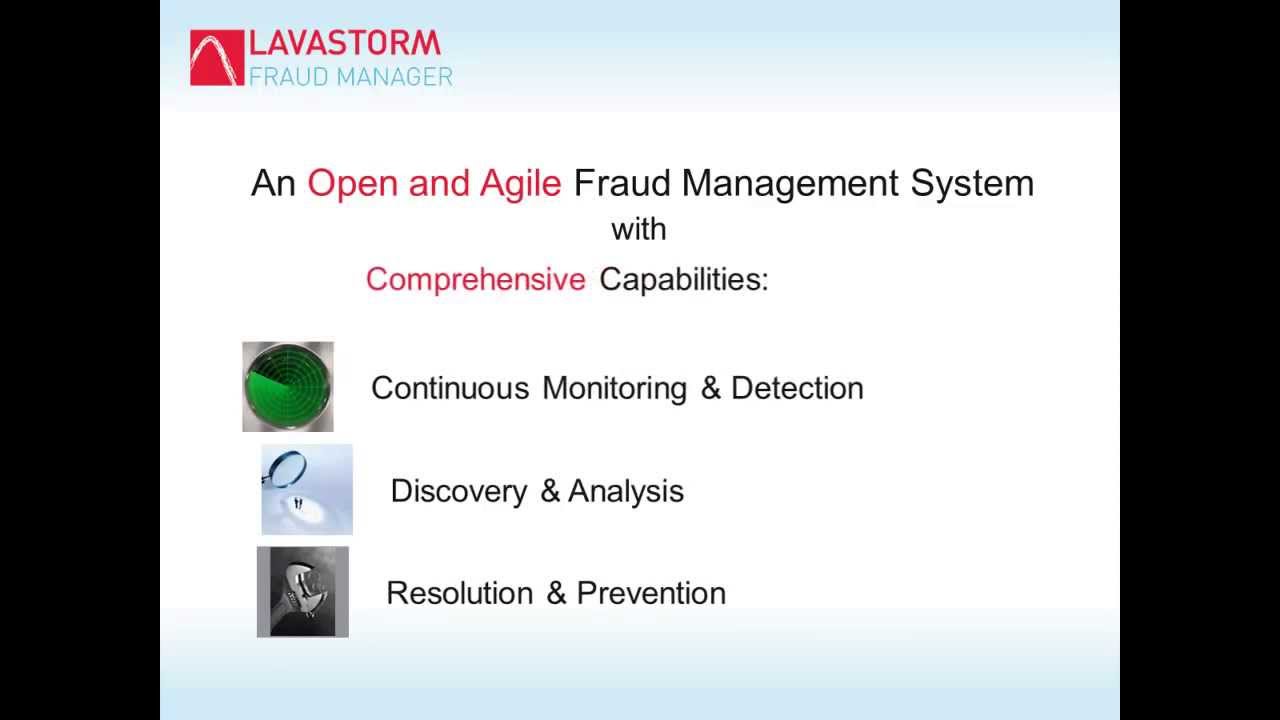 LAVASTORM
FRAUD MANAGER

An Open and Agile Fraud Management System
with
Comprehensive Capabilities:

Continuous Monitoring & Detection

Discovery & Analysis

Resolution & Prevention